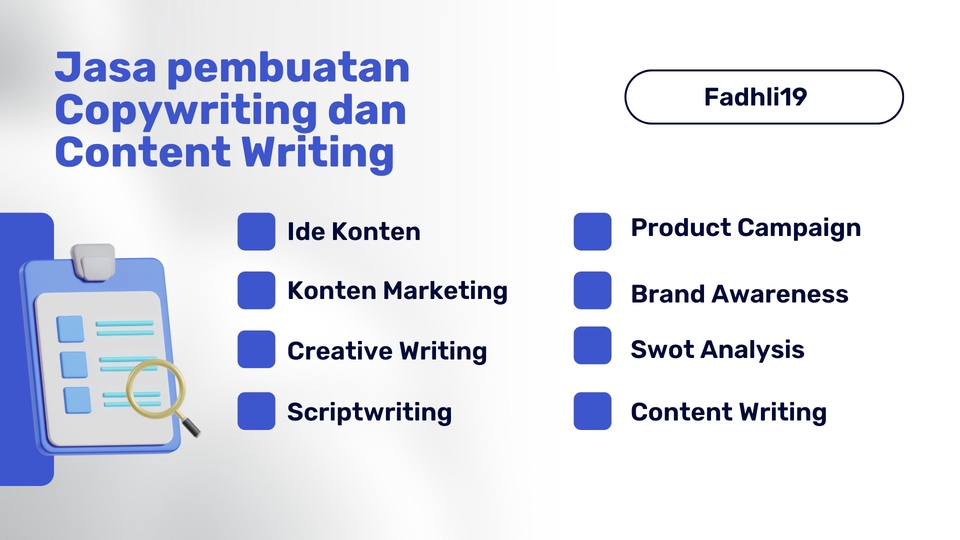 Jasa pembuatan Copywriting dan Content Writing

Fadhli19

Ide Konten

Konten Marketing

Creative Writing

Scriptwriting

Product Campaign

Brand Awareness

Swot Analysis

Content Writing